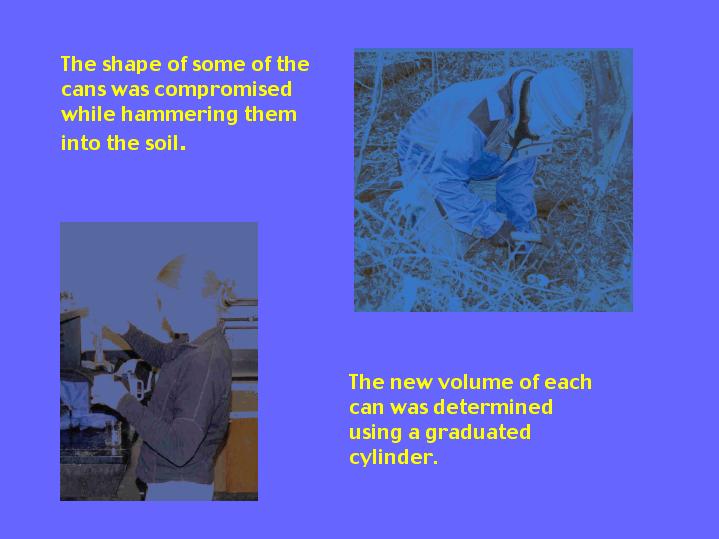 The shape of some of the cans was compromised while hammering them into the soil.

The new volume of each can was determined using a graduated cylinder.